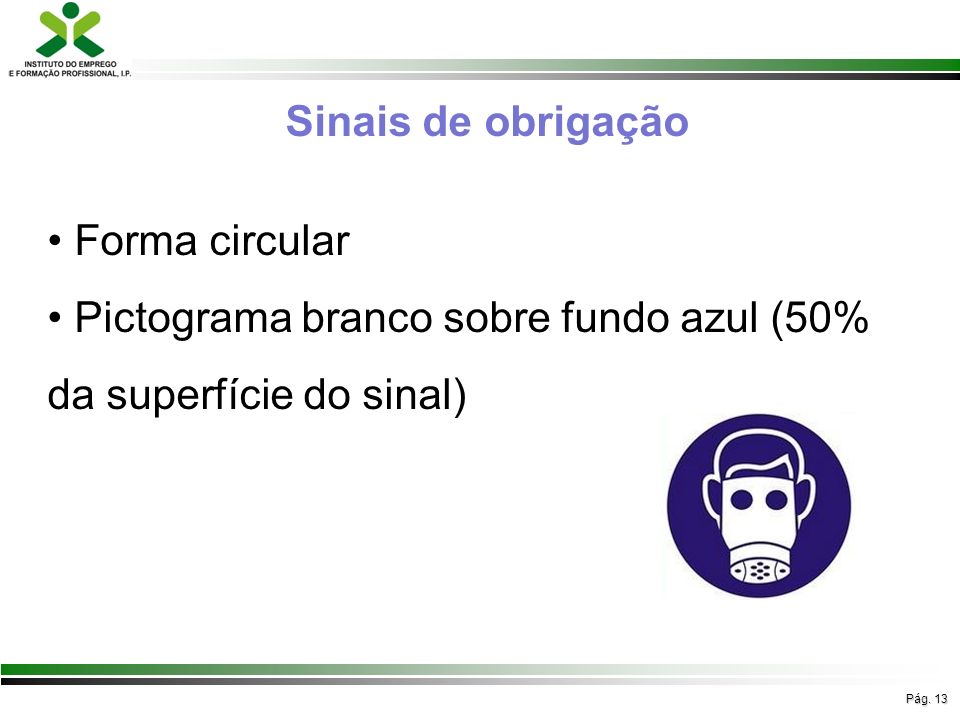 INSTITUTO DO EMPREGO
E FORMAÇÃO PROFISSIONAL, I.P.

Sinais de obrigação

• Forma circular

• Pictograma branco sobre fundo azul (50% da superfície do sinal)

Pág. 13